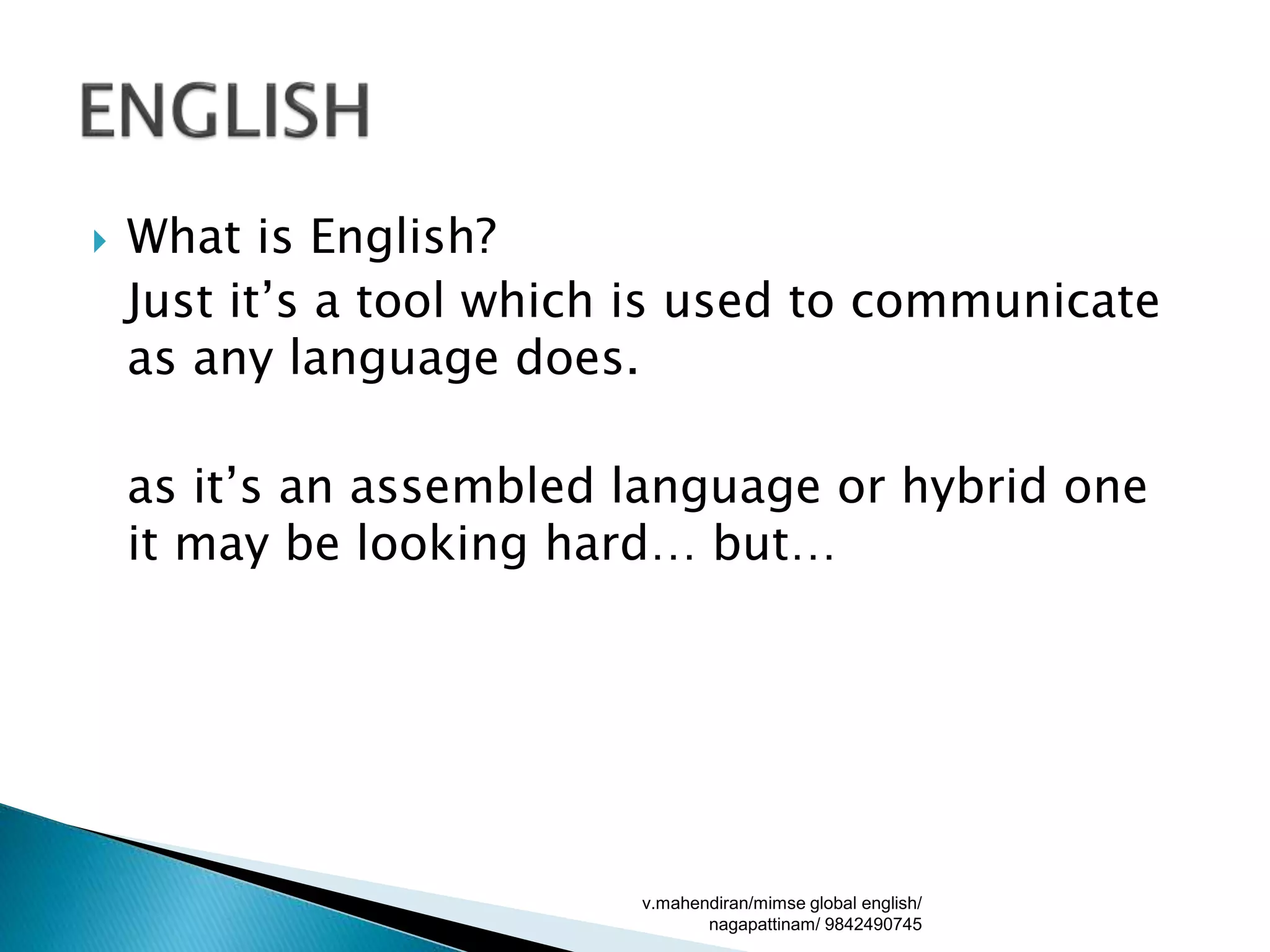 ENGLISH

What is English?
Just it’s a tool which is used to communicate as any language does.

as it’s an assembled language or hybrid one it may be looking hard… but…

v.mahendiran/mimse global english/ nagapattinam/ 9842490745